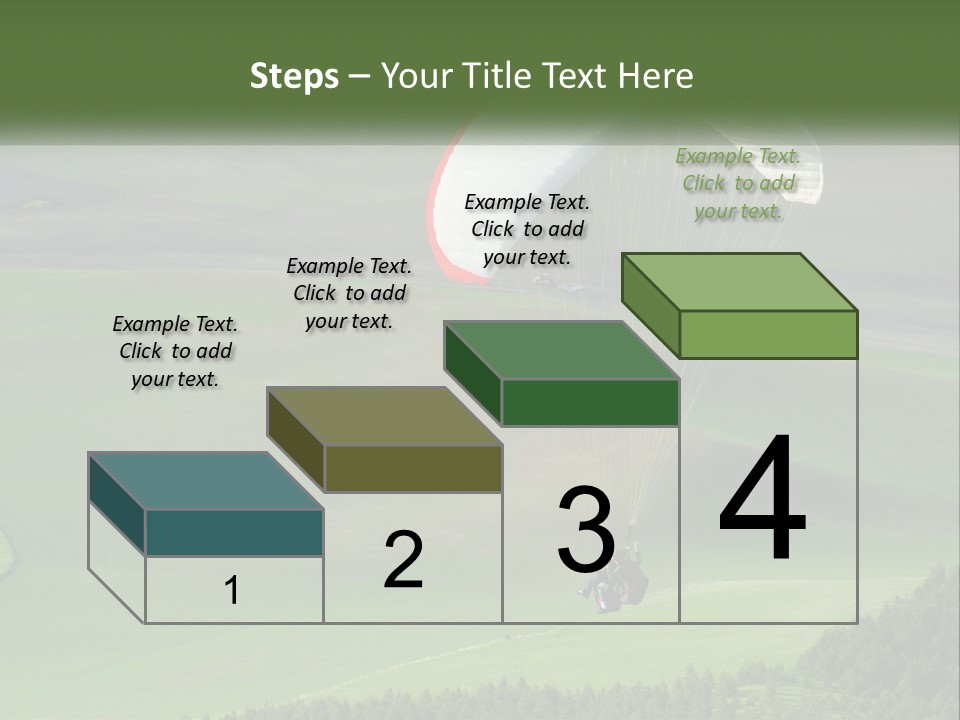 Steps – Your Title Text Here

Example Text. Click to add your text.

Example Text. Click to add your text.

Example Text. Click to add your text.

Example Text. Click to add your text.

1

2

3

4